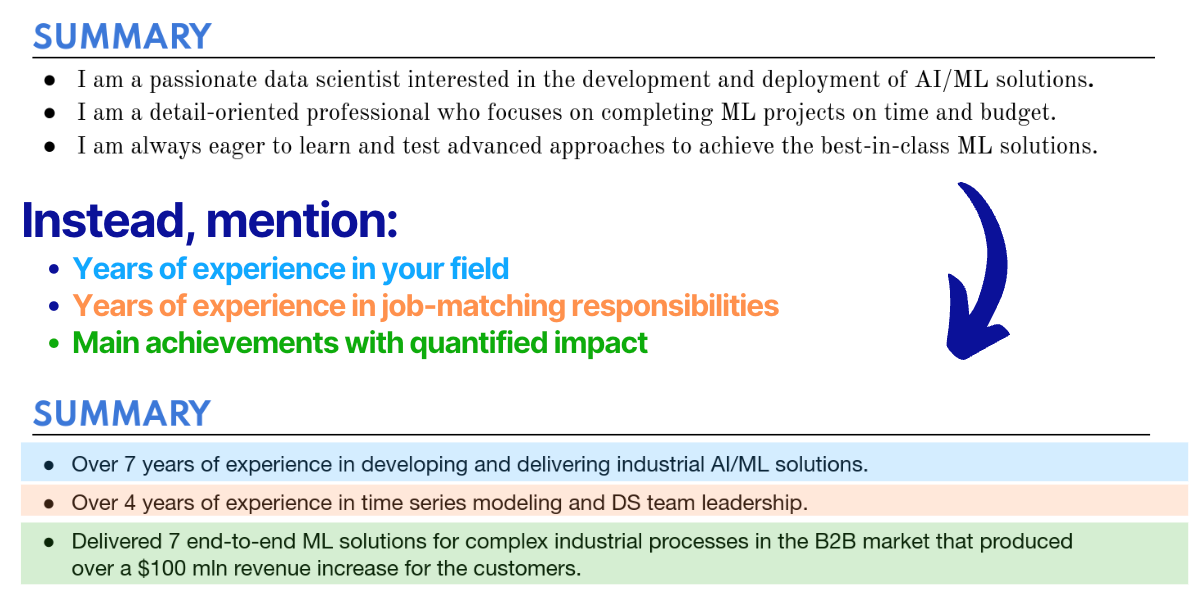 SUMMARY

- I am a passionate data scientist interested in the development and deployment of AI/ML solutions.
- I am a detail-oriented professional who focuses on completing ML projects on time and budget.
- I am always eager to learn and test advanced approaches to achieve the best-in-class ML solutions.

Instead, mention:

- Years of experience in your field
- Years of experience in job-matching responsibilities
- Main achievements with quantified impact

SUMMARY

- Over 7 years of experience in developing and delivering industrial AI/ML solutions.
- Over 4 years of experience in time series modeling and DS team leadership.
- Delivered 7 end-to-end ML solutions for complex industrial processes in the B2B market that produced over a \$100 mln revenue increase for the customers.